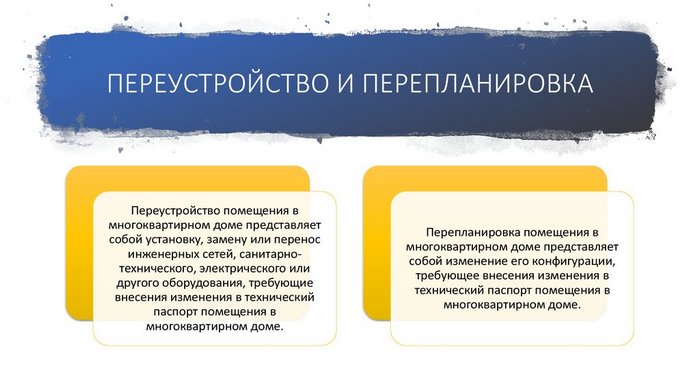 ПЕРЕУСТРОЙСТВО И ПЕРЕПЛАНИРОВКА

Переустройство помещения в многоквартирном доме представляет собой установку, замену или перенос инженерных сетей, санитарно-технического, электрического или другого оборудования, требующие внесения изменения в технический паспорт помещения в многоквартирном доме.

Перепланировка помещения в многоквартирном доме представляет собой изменение его конфигурации, требующее внесения изменения в технический паспорт помещения в многоквартирном доме.